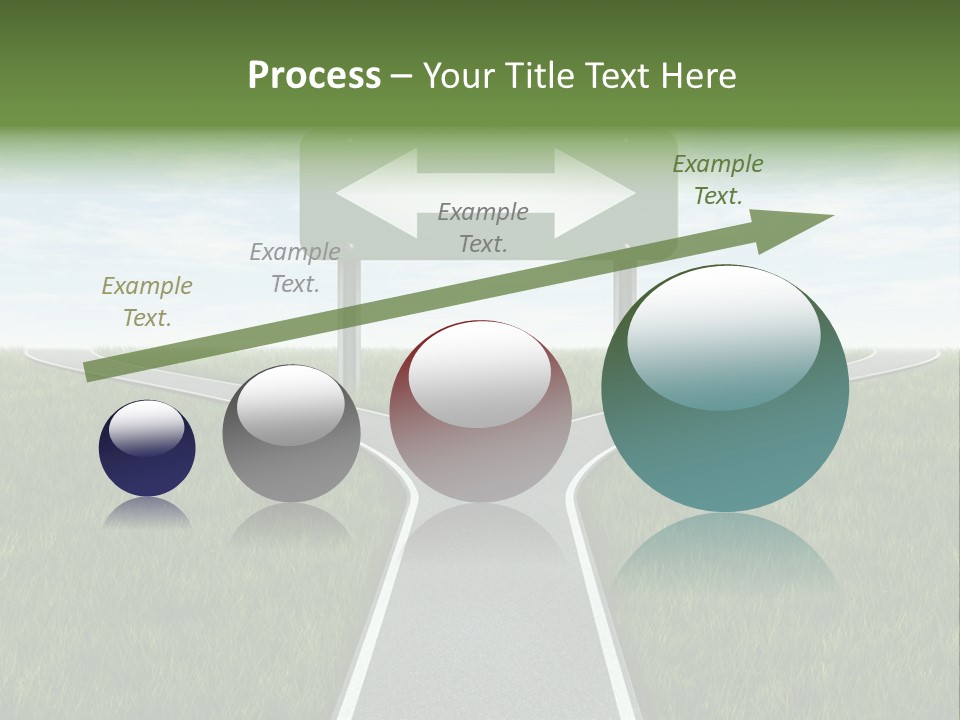 Process – Your Title Text Here

Example Text.

Example Text.

Example Text.

Example Text.